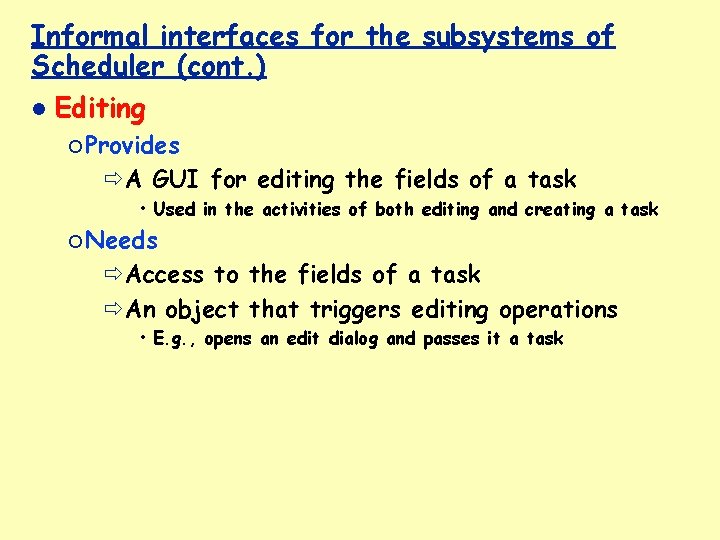 Informal interfaces for the subsystems of Scheduler (cont.)

● Editing

○ Provides

⇨ A GUI for editing the fields of a task

• Used in the activities of both editing and creating a task

○ Needs

⇨ Access to the fields of a task

⇨ An object that triggers editing operations

• E.g., opens an edit dialog and passes it a task